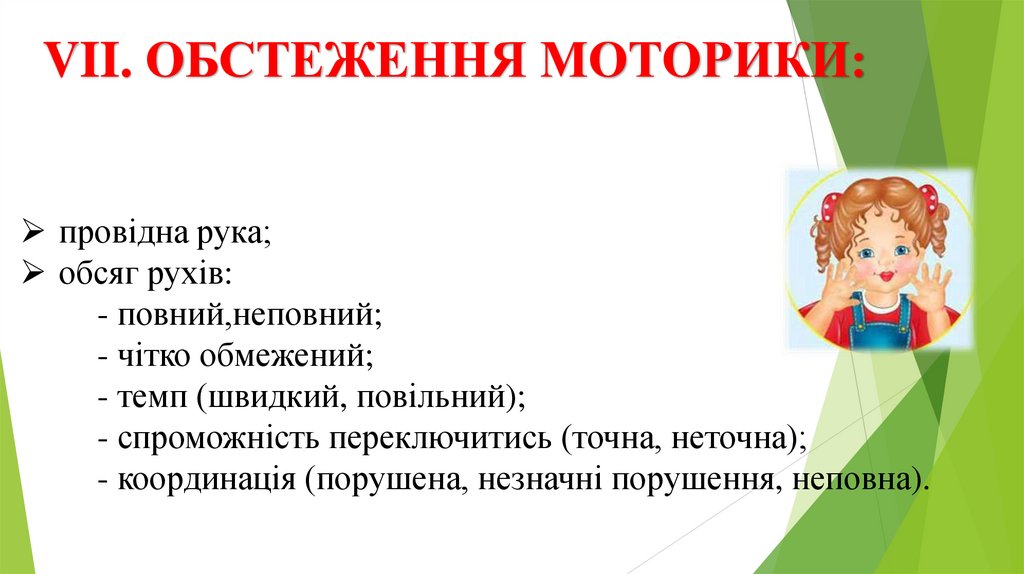 VII. ОБСТЕЖЕННЯ МОТОРИКИ:

➢ провідна рука;
➢ обсяг рухів:
- повний,неповний;
- чітко обмежений;
- темп (швидкий, повільний);
- спроможність переключитись (точна, неточна);
- координація (порушена, незначні порушення, неповна).